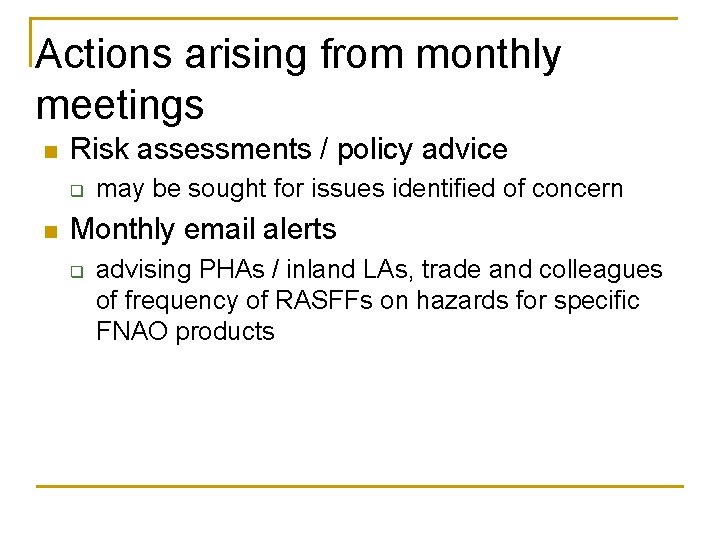 Actions arising from monthly meetings

Risk assessments / policy advice

may be sought for issues identified of concern

Monthly email alerts

advising PHAs / inland LAs, trade and colleagues of frequency of RASFFs on hazards for specific FNAO products